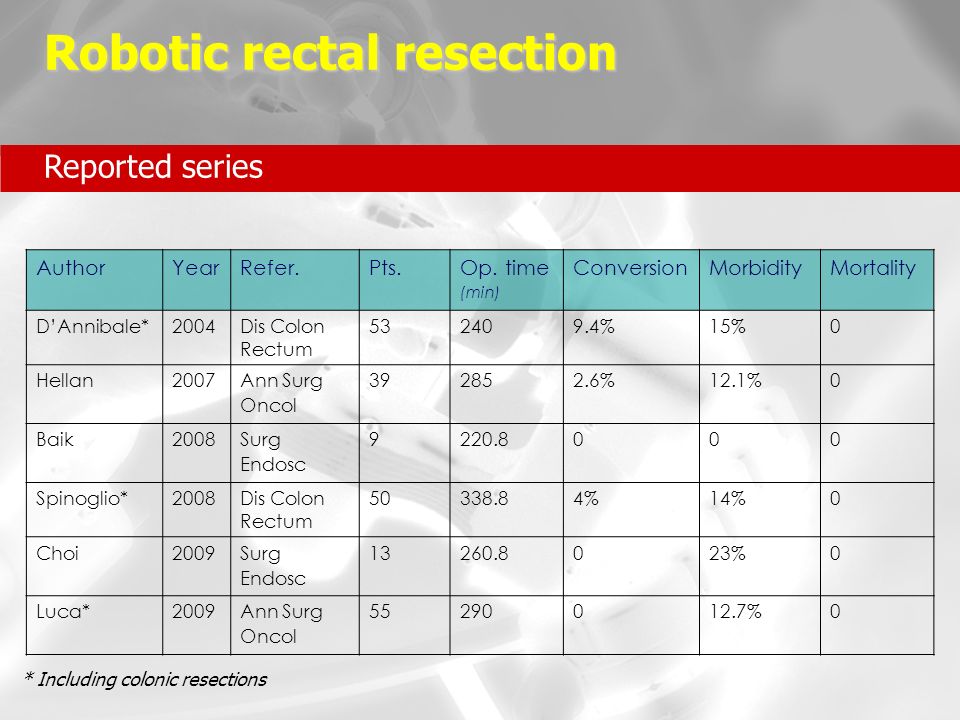 Robotic rectal resection

Reported series

| Author | Year | Refer. | Pts. | Op. time (min) | Conversion | Morbidity | Mortality |
|---|---|---|---|---|---|---|---|
| D'Annibale* | 2004 | Dis Colon Rectum | 53 | 240 | 9.4% | 15% | 0 |
| Hellan | 2007 | Ann Surg Oncol | 39 | 285 | 2.6% | 12.1% | 0 |
| Baik | 2008 | Surg Endosc | 9 | 220.8 | 0 | 0 | 0 |
| Spinoglio* | 2008 | Dis Colon Rectum | 50 | 338.8 | 4% | 14% | 0 |
| Choi | 2009 | Surg Endosc | 13 | 260.8 | 0 | 23% | 0 |
| Luca* | 2009 | Ann Surg Oncol | 55 | 290 | 0 | 12.7% | 0 |

* Including colonic resections